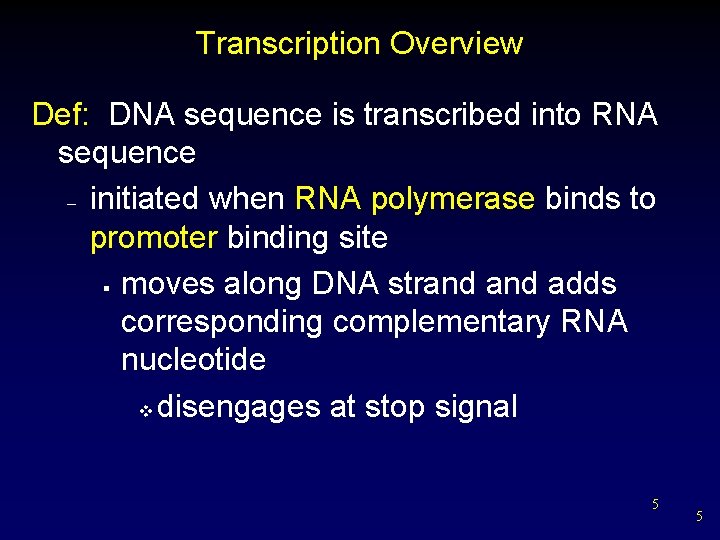 Transcription Overview

Def: DNA sequence is transcribed into RNA sequence

– initiated when RNA polymerase binds to promoter binding site

▪ moves along DNA strand and adds corresponding complementary RNA nucleotide

❖ disengages at stop signal

5

5